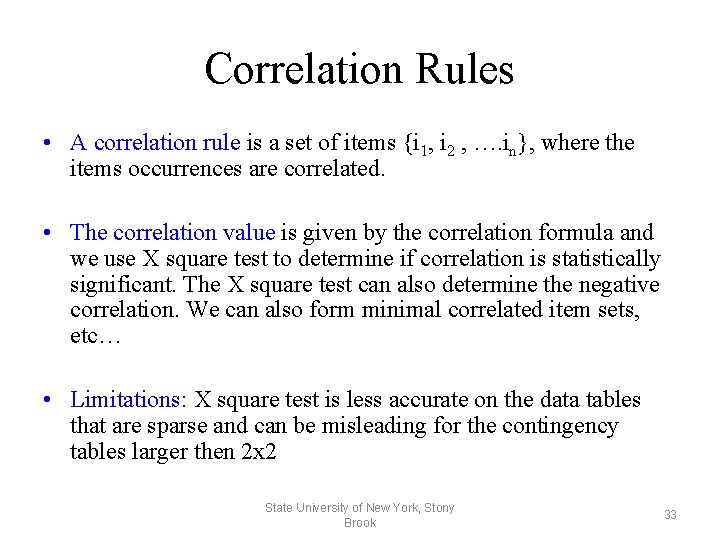 Correlation Rules

• A correlation rule is a set of items $\{i_1, i_2, \ldots.i_n\}$, where the items occurrences are correlated.

• The correlation value is given by the correlation formula and we use X square test to determine if correlation is statistically significant. The X square test can also determine the negative correlation. We can also form minimal correlated item sets, etc…

• Limitations: X square test is less accurate on the data tables that are sparse and can be misleading for the contingency tables larger then 2x2

State University of New York, Stony Brook

33